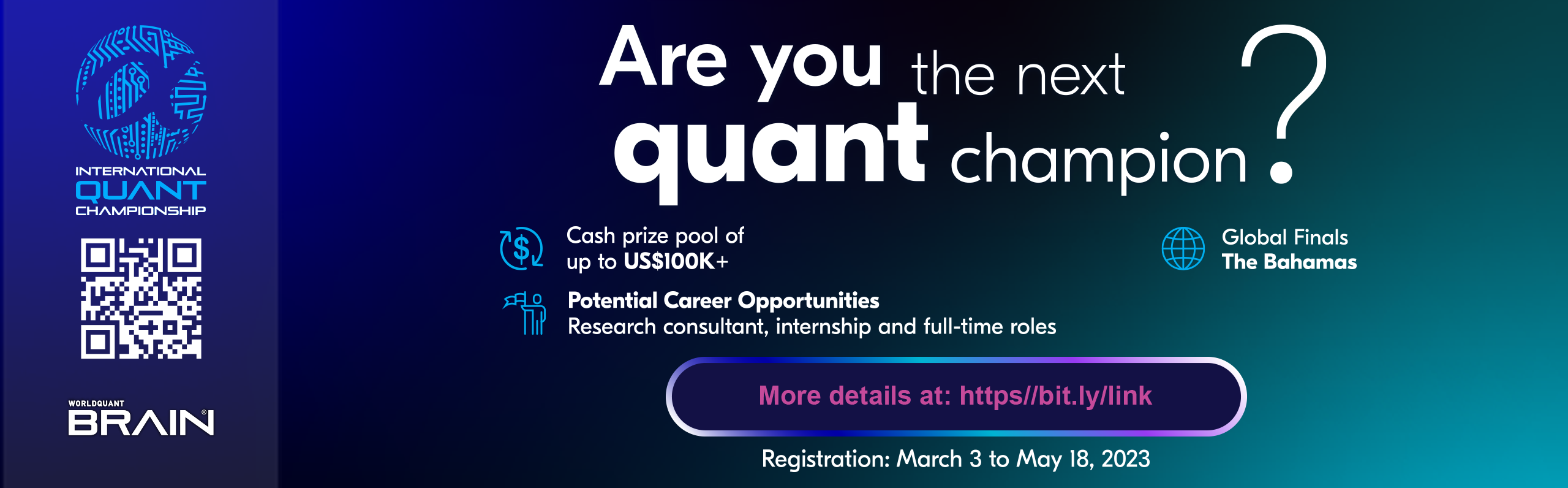 INTERNATIONAL
QUANT
CHAMPIONSHIP

WORLDQUANT
BRAIN

Are you the next quant champion?

Cash prize pool of up to US$100K+

Global Finals
The Bahamas

Potential Career Opportunities
Research consultant, internship and full-time roles

More details at: https//bit.ly/link

Registration: March 3 to May 18, 2023